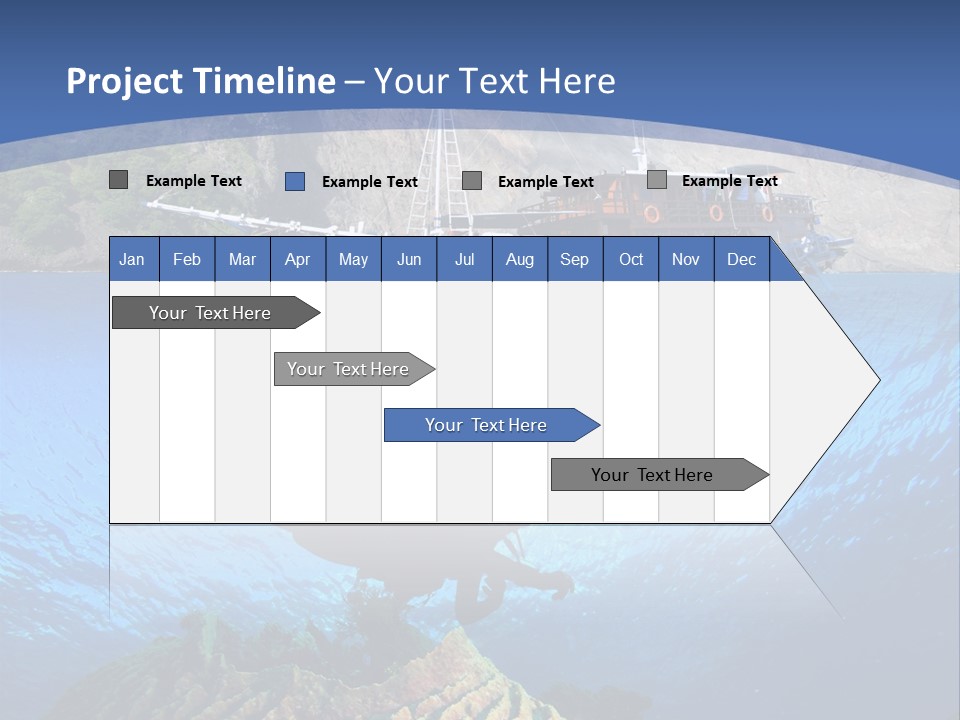 Project Timeline – Your Text Here

Example Text
Example Text
Example Text
Example Text

| Jan | Feb | Mar | Apr | May | Jun | Jul | Aug | Sep | Oct | Nov | Dec |
|---|---|---|---|---|---|---|---|---|---|---|---|

Your Text Here

Your Text Here

Your Text Here

Your Text Here